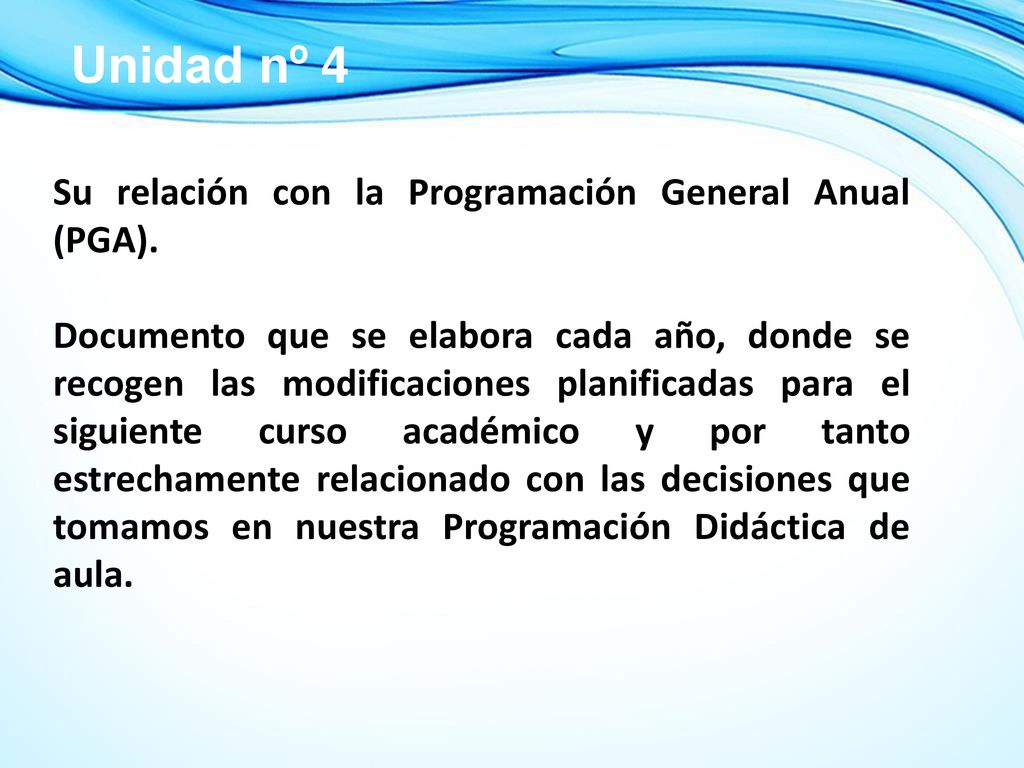 Unidad nº 4

Su relación con la Programación General Anual (PGA).

Documento que se elabora cada año, donde se recogen las modificaciones planificadas para el siguiente curso académico y por tanto estrechamente relacionado con las decisiones que tomamos en nuestra Programación Didáctica de aula.